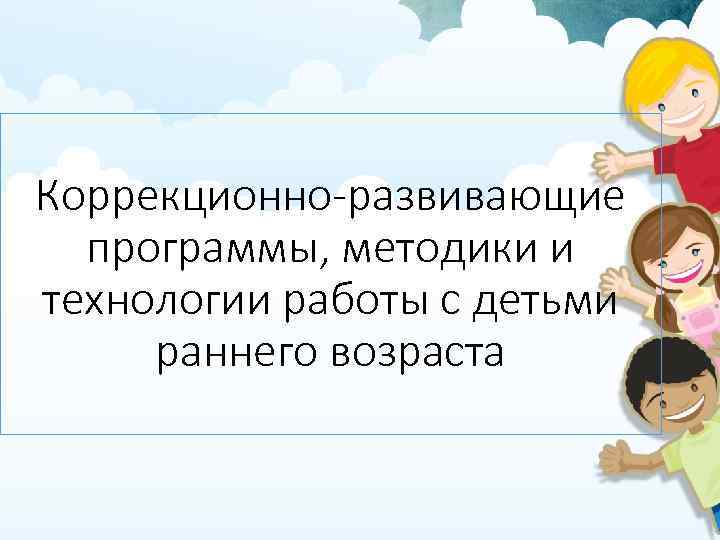 Коррекционно-развивающие программы, методики и технологии работы с детьми раннего возраста